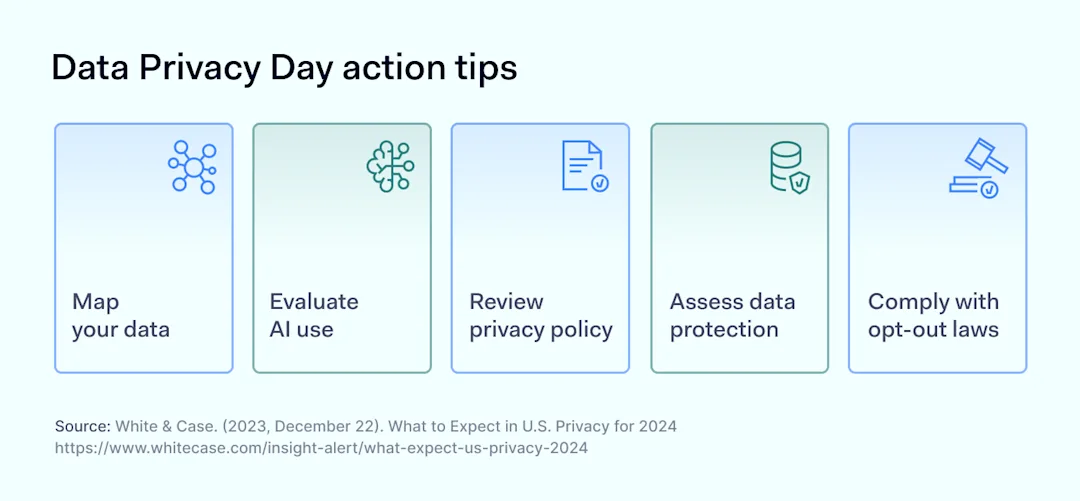 Data Privacy Day action tips

Map your data

Evaluate AI use

Review privacy policy

Assess data protection

Comply with opt-out laws

Source: White & Case. (2023, December 22). What to Expect in U.S. Privacy for 2024
https://www.whitecase.com/insight-alert/what-expect-us-privacy-2024